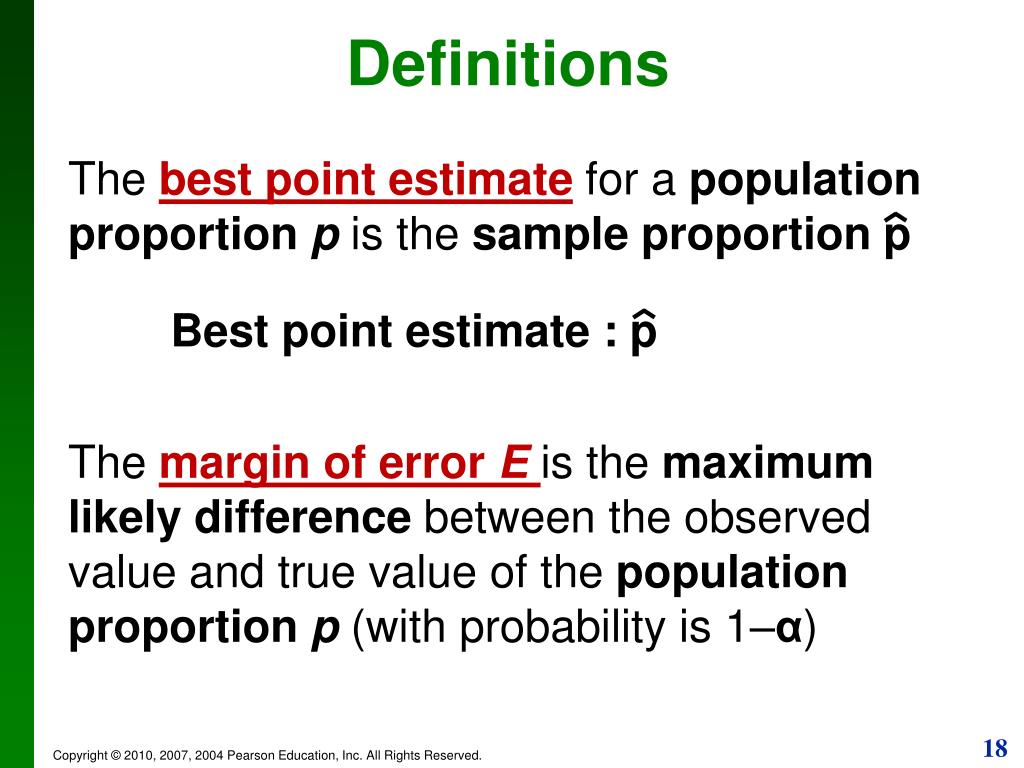 Definitions

The best point estimate for a population proportion $p$ is the sample proportion $\hat{p}$

Best point estimate : $\hat{p}$

The margin of error $E$ is the maximum likely difference between the observed value and true value of the population proportion $p$ (with probability is $1-\alpha$)

Copyright © 2010, 2007, 2004 Pearson Education, Inc. All Rights Reserved.

18